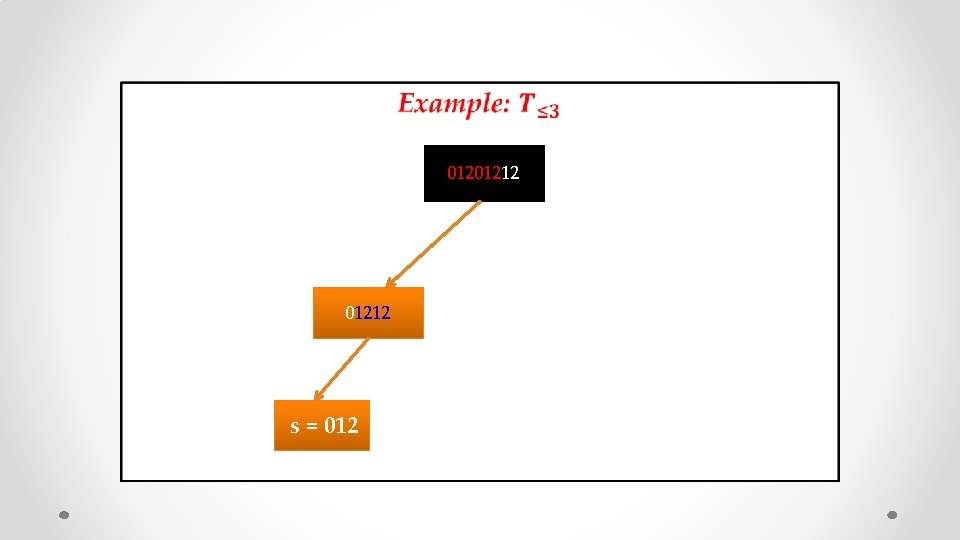 Example: $T_{\leq 3}$

01201212

01212

s = 012